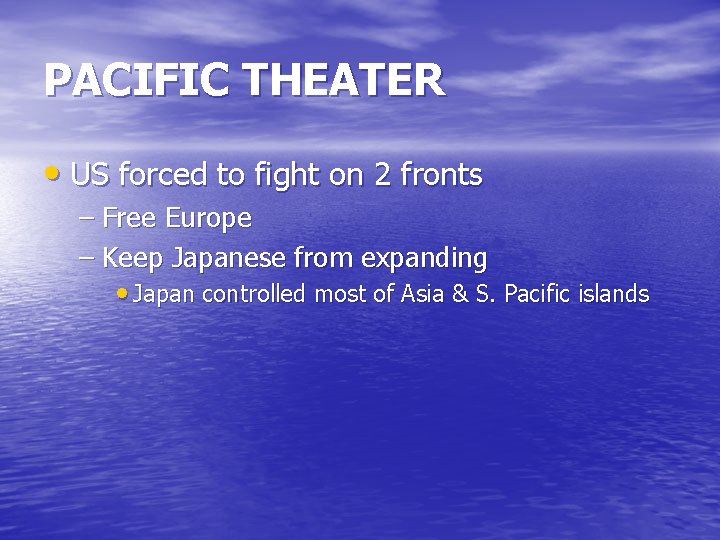 PACIFIC THEATER

• US forced to fight on 2 fronts
– Free Europe
– Keep Japanese from expanding
• Japan controlled most of Asia & S. Pacific islands